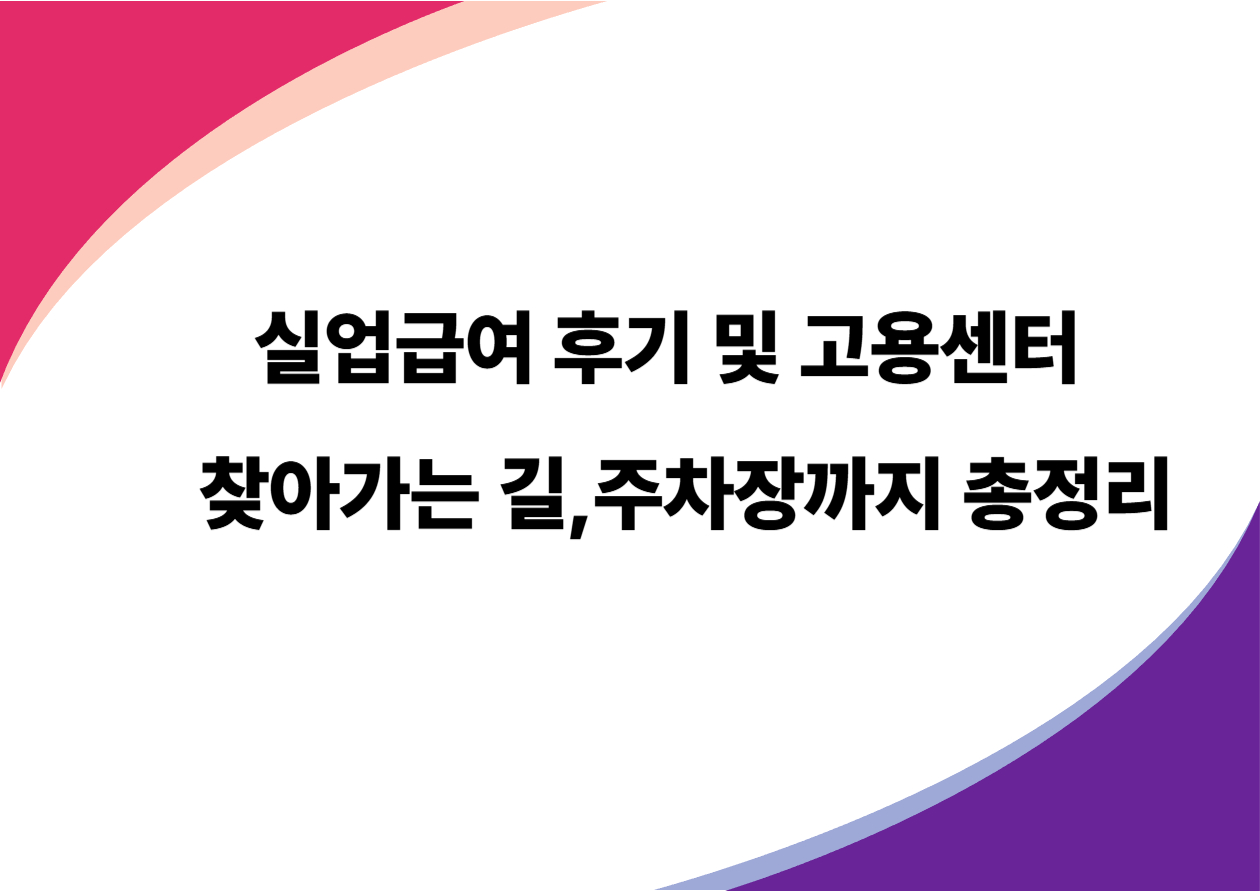 실업급여 후기 및 고용센터

찾아가는 길,주차장까지 총정리